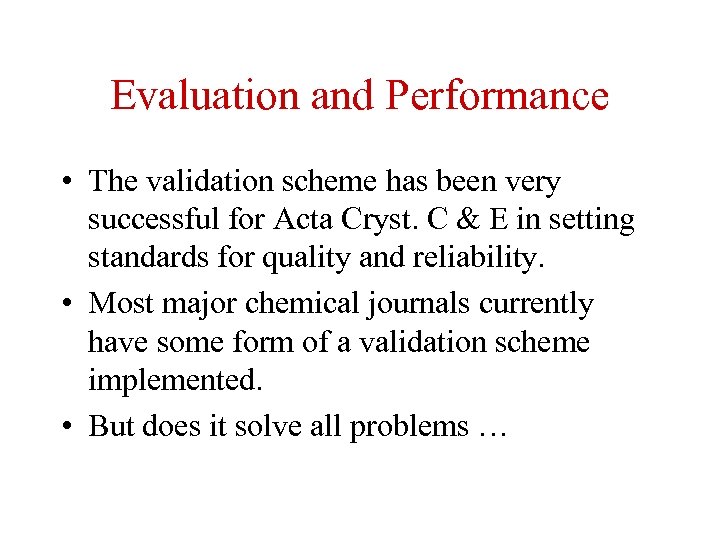 Evaluation and Performance

• The validation scheme has been very successful for Acta Cryst. C & E in setting standards for quality and reliability.
• Most major chemical journals currently have some form of a validation scheme implemented.
• But does it solve all problems …